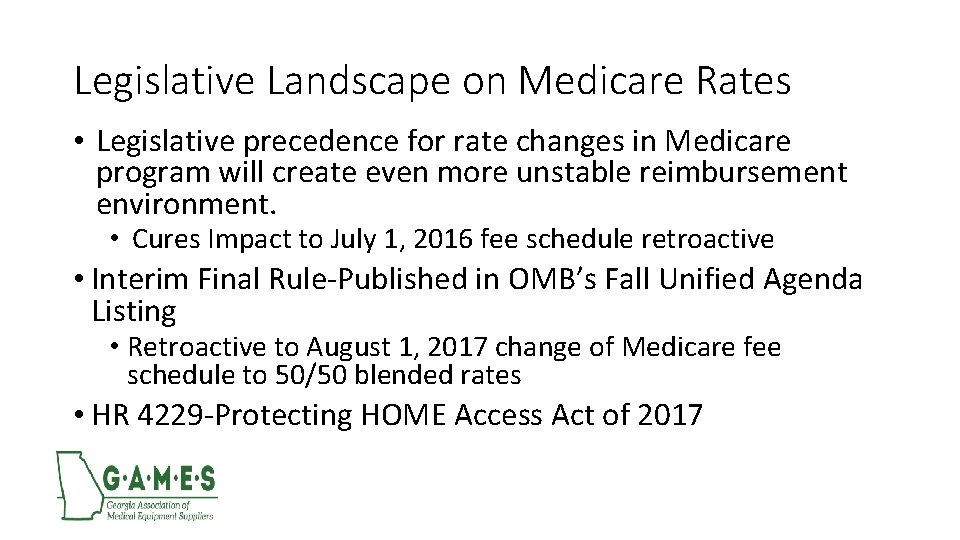 Legislative Landscape on Medicare Rates

• Legislative precedence for rate changes in Medicare program will create even more unstable reimbursement environment.

• Cures Impact to July 1, 2016 fee schedule retroactive

• Interim Final Rule-Published in OMB's Fall Unified Agenda Listing

• Retroactive to August 1, 2017 change of Medicare fee schedule to 50/50 blended rates

• HR 4229-Protecting HOME Access Act of 2017

G·A·M·E·S
Georgia Association of Medical Equipment Suppliers